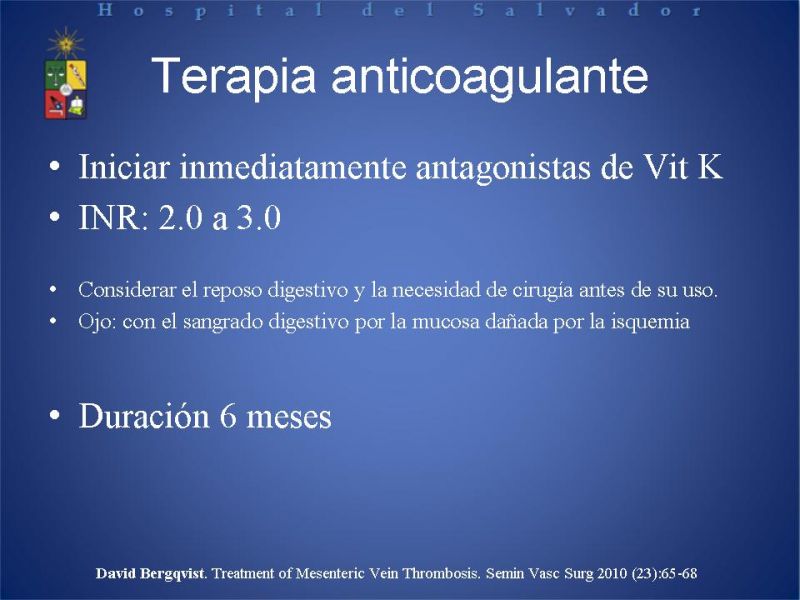 Hospital del Salvador

Terapia anticoagulante

• Iniciar inmediatamente antagonistas de Vit K
• INR: 2.0 a 3.0

• Considerar el reposo digestivo y la necesidad de cirugía antes de su uso.
• Ojo: con el sangrado digestivo por la mucosa dañada por la isquemia

• Duración 6 meses

David Bergqvist. Treatment of Mesenteric Vein Thrombosis. Semin Vasc Surg 2010 (23):65-68